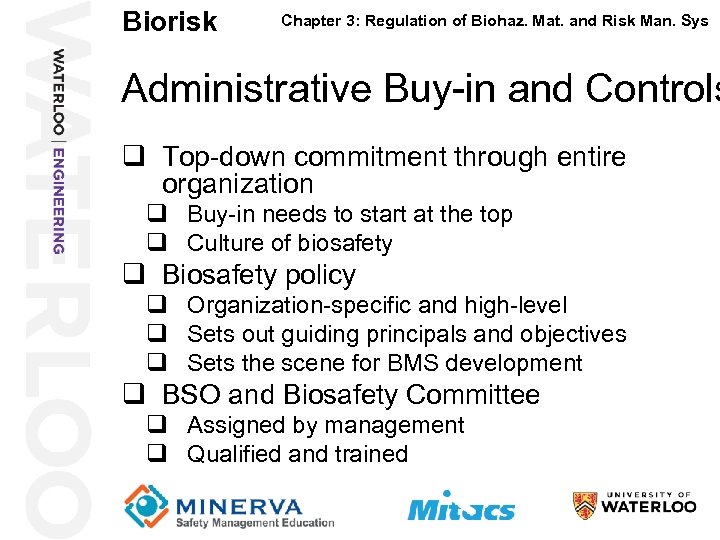 WATERLOO

WATERLOO | ENGINEERING

Biorisk

Chapter 3: Regulation of Biohaz. Mat. and Risk Man. Sys

Administrative Buy-in and Controls

❑ Top-down commitment through entire organization
  ❑ Buy-in needs to start at the top
  ❑ Culture of biosafety
❑ Biosafety policy
  ❑ Organization-specific and high-level
  ❑ Sets out guiding principals and objectives
  ❑ Sets the scene for BMS development
❑ BSO and Biosafety Committee
  ❑ Assigned by management
  ❑ Qualified and trained

MINERVA
Safety Management Education

Mitacs

UNIVERSITY OF WATERLOO